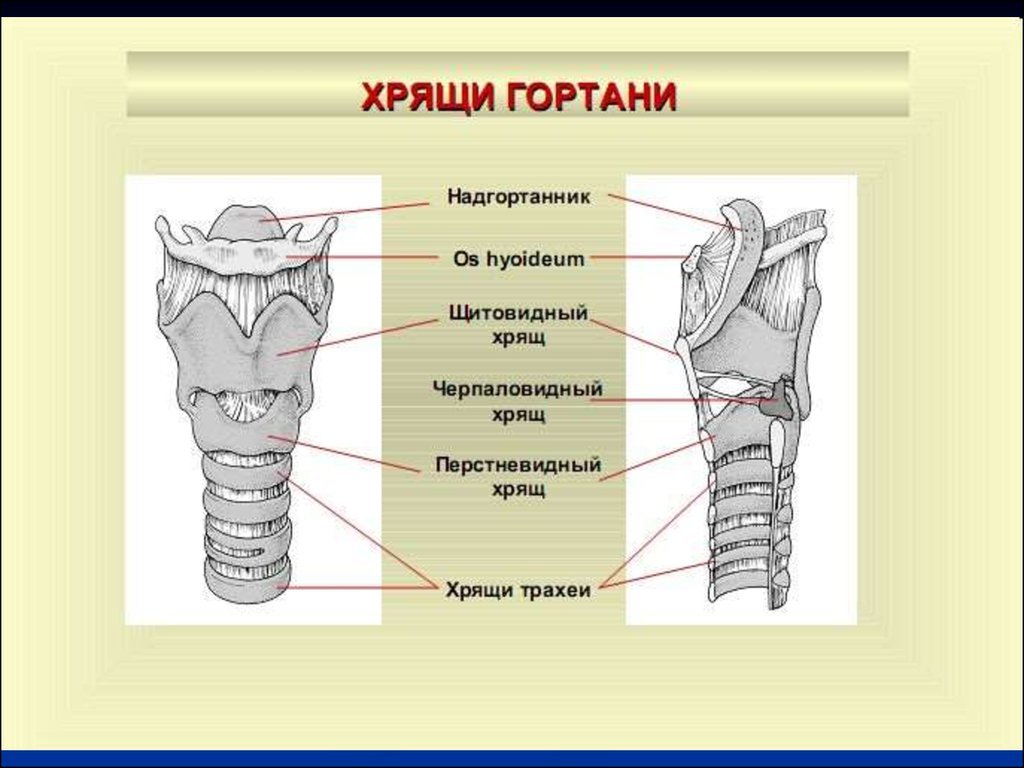 ХРЯЩИ ГОРТАНИ

Надгортанник

Os hyoideum

Щитовидный хрящ

Черпаловидный хрящ

Перстневидный хрящ

Хрящи трахеи